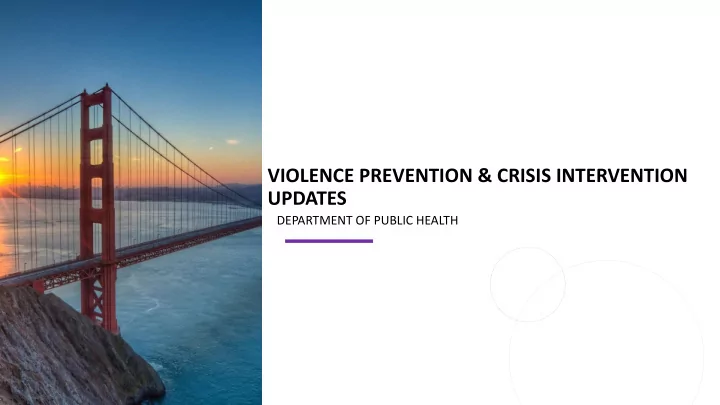 VIOLENCE PREVENTION & CRISIS INTERVENTION UPDATES

DEPARTMENT OF PUBLIC HEALTH